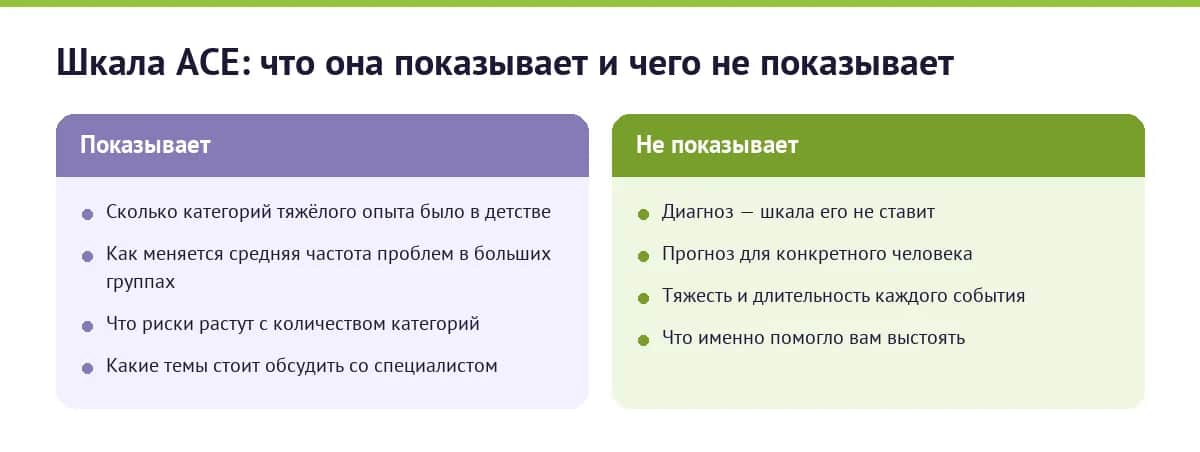 Шкала ACE: что она показывает и чего не показывает

Показывает

- Сколько категорий тяжёлого опыта было в детстве
- Как меняется средняя частота проблем в больших группах
- Что риски растут с количеством категорий
- Какие темы стоит обсудить со специалистом

Не показывает

- Диагноз — шкала его не ставит
- Прогноз для конкретного человека
- Тяжесть и длительность каждого события
- Что именно помогло вам выстоять